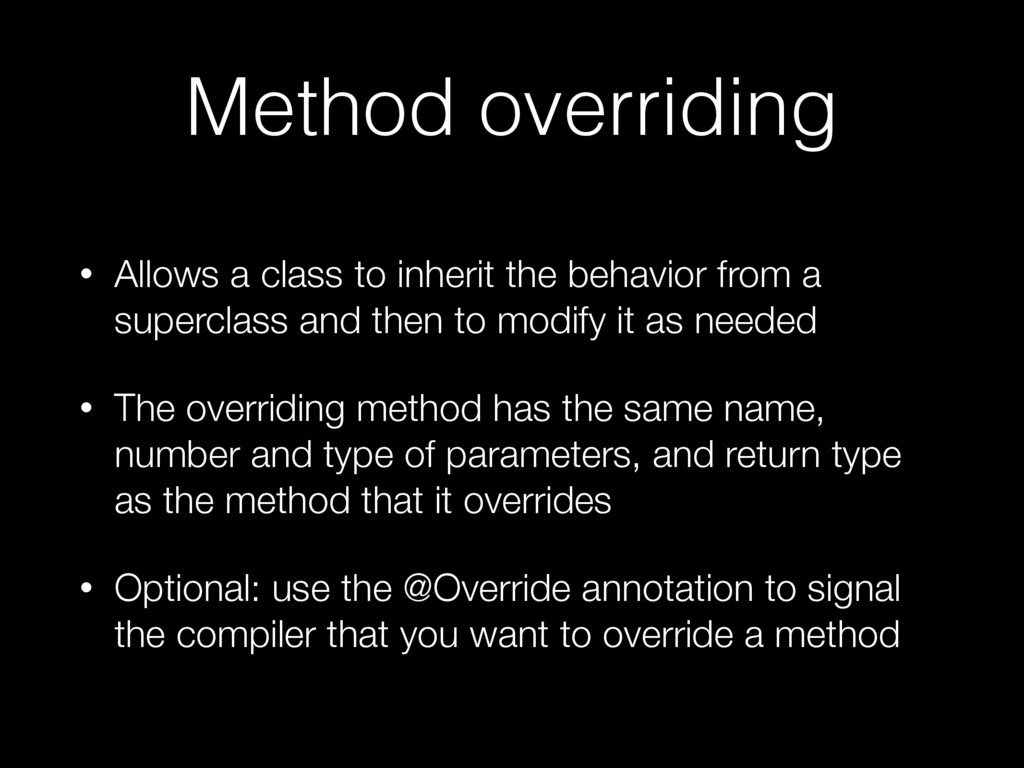 Method overriding

• Allows a class to inherit the behavior from a superclass and then to modify it as needed

• The overriding method has the same name, number and type of parameters, and return type as the method that it overrides

• Optional: use the @Override annotation to signal the compiler that you want to override a method